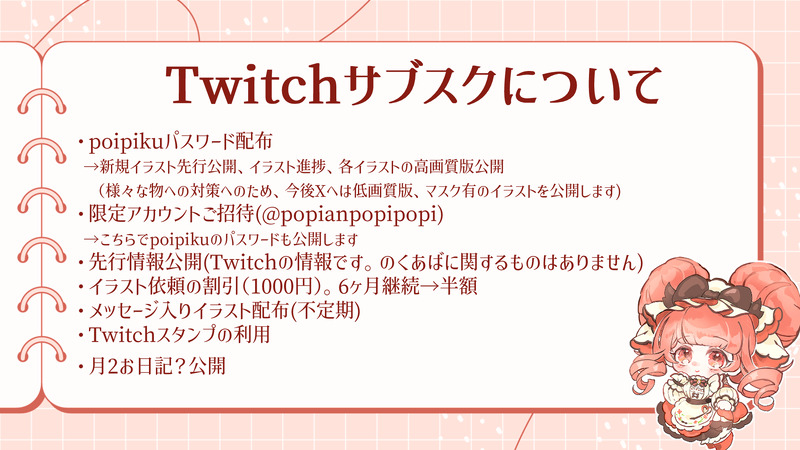 Twitchサブスクについて

・poipikuパスワード配布
→新規イラスト先行公開、イラスト進捗、各イラストの高画質版公開
（様々な物への対策へのため、今後Xへは低画質版、マスク有のイラストを公開します）
・限定アカウントご招待(@popianpopipopi)
→こちらでpoipikuのパスワードも公開します
・先行情報公開(Twitchの情報です。のくあばに関するものはありません)
・イラスト依頼の割引（1000円）。6ヶ月継続→半額
・メッセージ入りイラスト配布(不定期)
・Twitchスタンプの利用
・月2お日記？公開